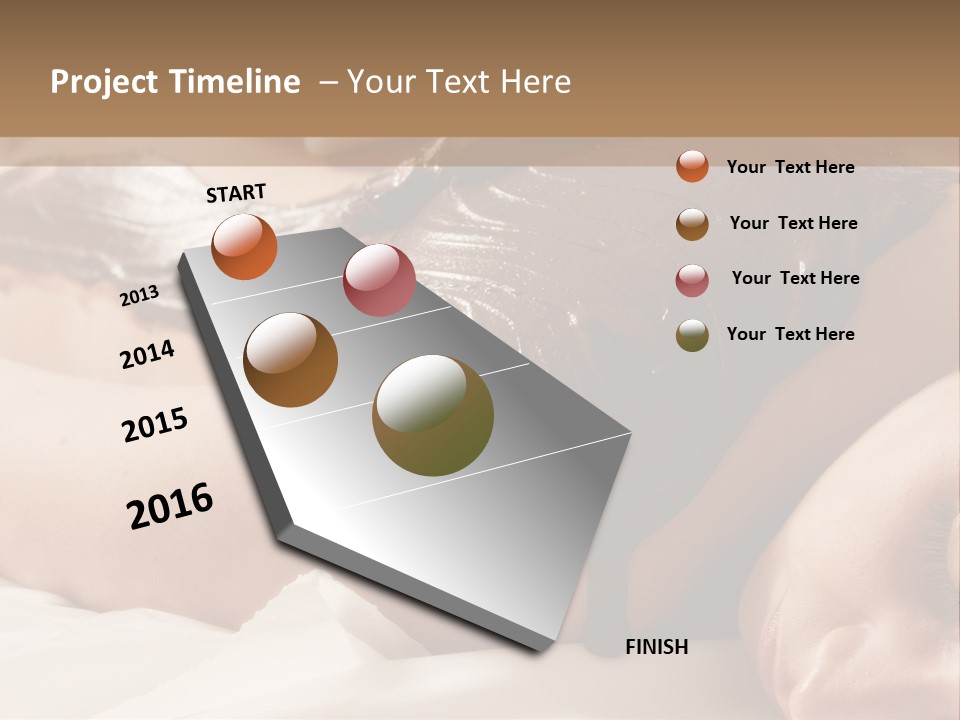 Project Timeline – Your Text Here

START

2013

2014

2015

2016

FINISH

Your Text Here

Your Text Here

Your Text Here

Your Text Here